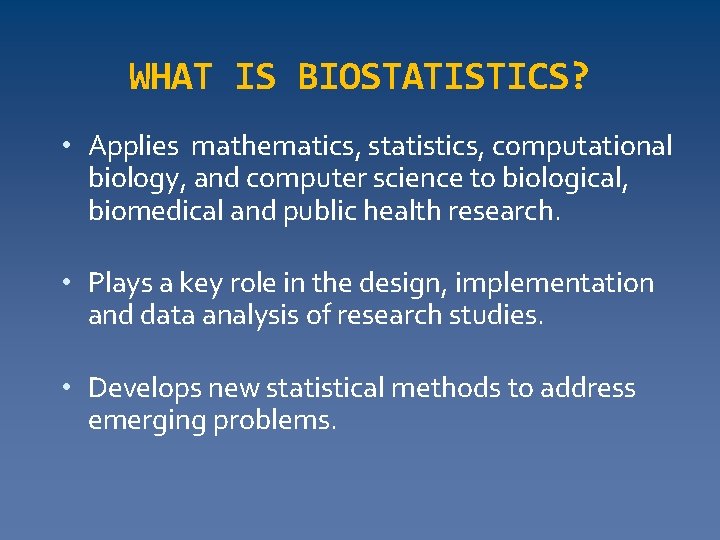 WHAT IS BIOSTATISTICS?

• Applies mathematics, statistics, computational biology, and computer science to biological, biomedical and public health research.

• Plays a key role in the design, implementation and data analysis of research studies.

• Develops new statistical methods to address emerging problems.